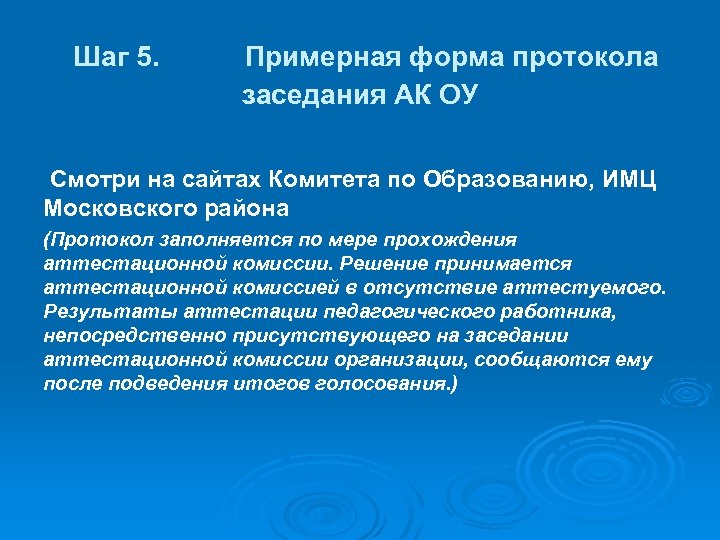 Шаг 5. Примерная форма протокола заседания АК ОУ

Смотри на сайтах Комитета по Образованию, ИМЦ Московского района

(Протокол заполняется по мере прохождения аттестационной комиссии. Решение принимается аттестационной комиссией в отсутствие аттестуемого. Результаты аттестации педагогического работника, непосредственно присутствующего на заседании аттестационной комиссии организации, сообщаются ему после подведения итогов голосования.)